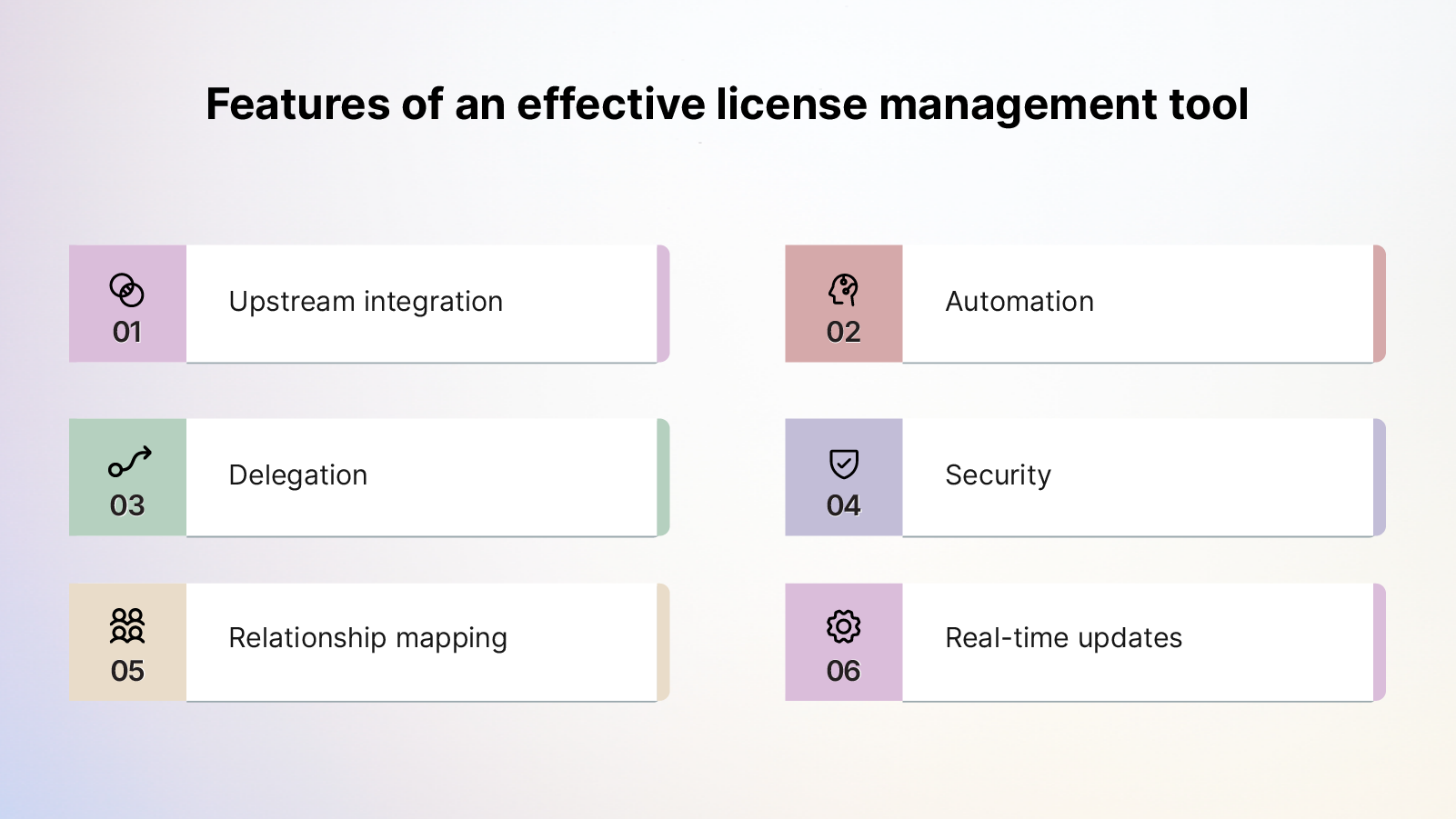 Features of an effective license management tool

01
Upstream integration

02
Automation

03
Delegation

04
Security

05
Relationship mapping

06
Real-time updates